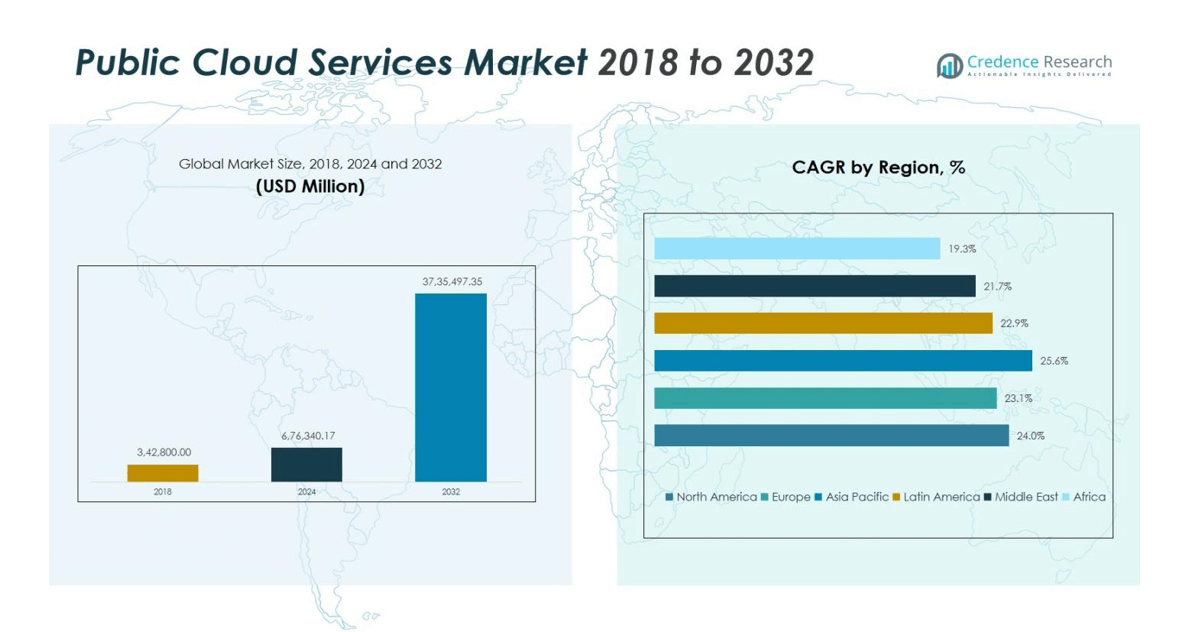 Public Cloud Services Market 2018 to 2032

Credence Research
Actionable Insights Delivered

Global Market Size, 2018, 2024 and 2032
(USD Million)

3,42,800.00
6,76,340.17
37,35,497.35
2018
2024
2032

CAGR by Region, %

19.3%
21.7%
22.9%
25.6%
23.1%
24.0%

North America Europe Asia Pacific Latin America Middle East Africa